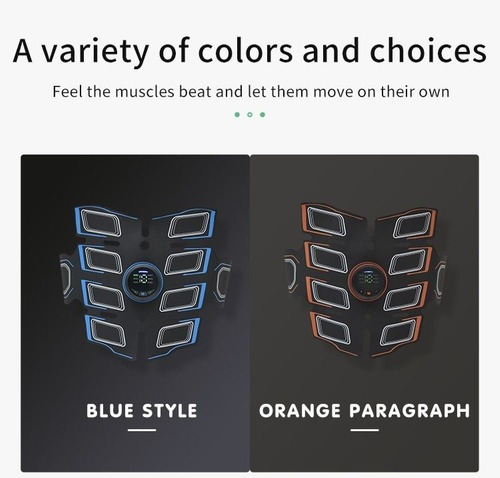 A variety of colors and choices

Feel the muscles beat and let them move on their own

BLUE STYLE

ORANGE PARAGRAPH